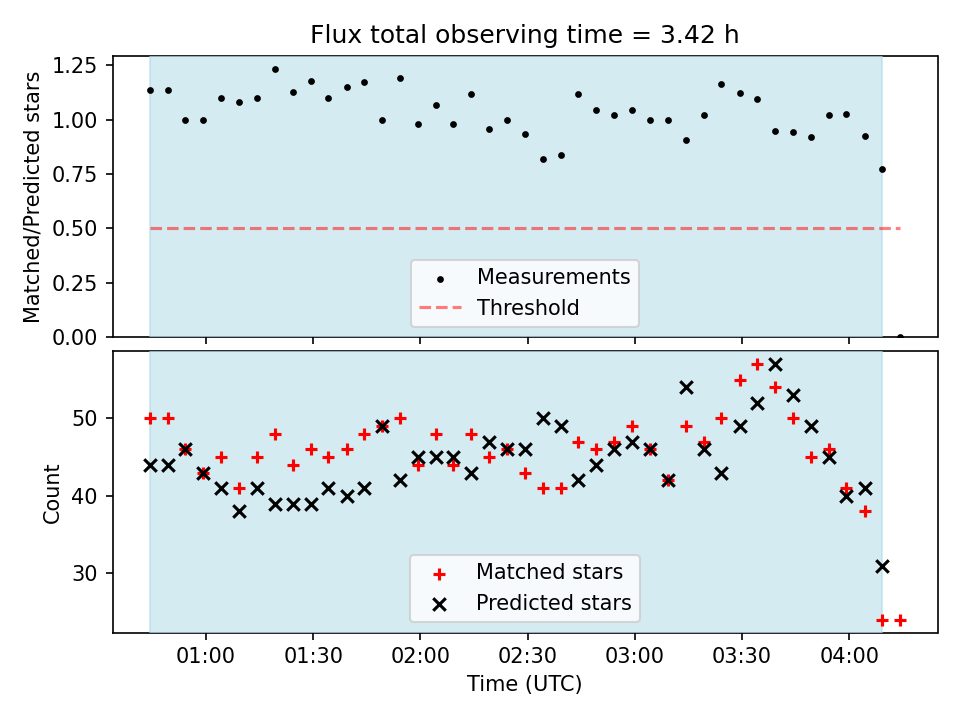 Flux total observing time = 3.42 h

Matched/Predicted stars

1.25
1.00
0.75
0.50
0.25
0.00

Measurements
Threshold

Count

50
40
30

Matched stars
Predicted stars

01:00 01:30 02:00 02:30 03:00 03:30 04:00

Time (UTC)